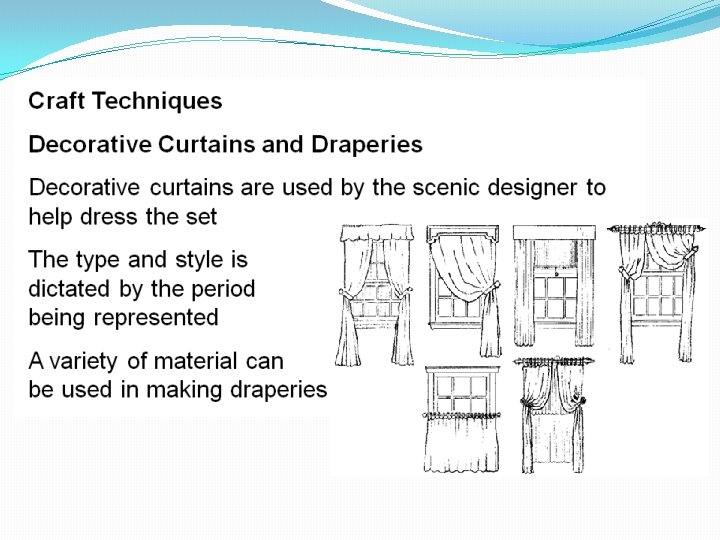 Craft Techniques

Decorative Curtains and Draperies

Decorative curtains are used by the scenic designer to help dress the set

The type and style is dictated by the period being represented

A variety of material can be used in making draperies